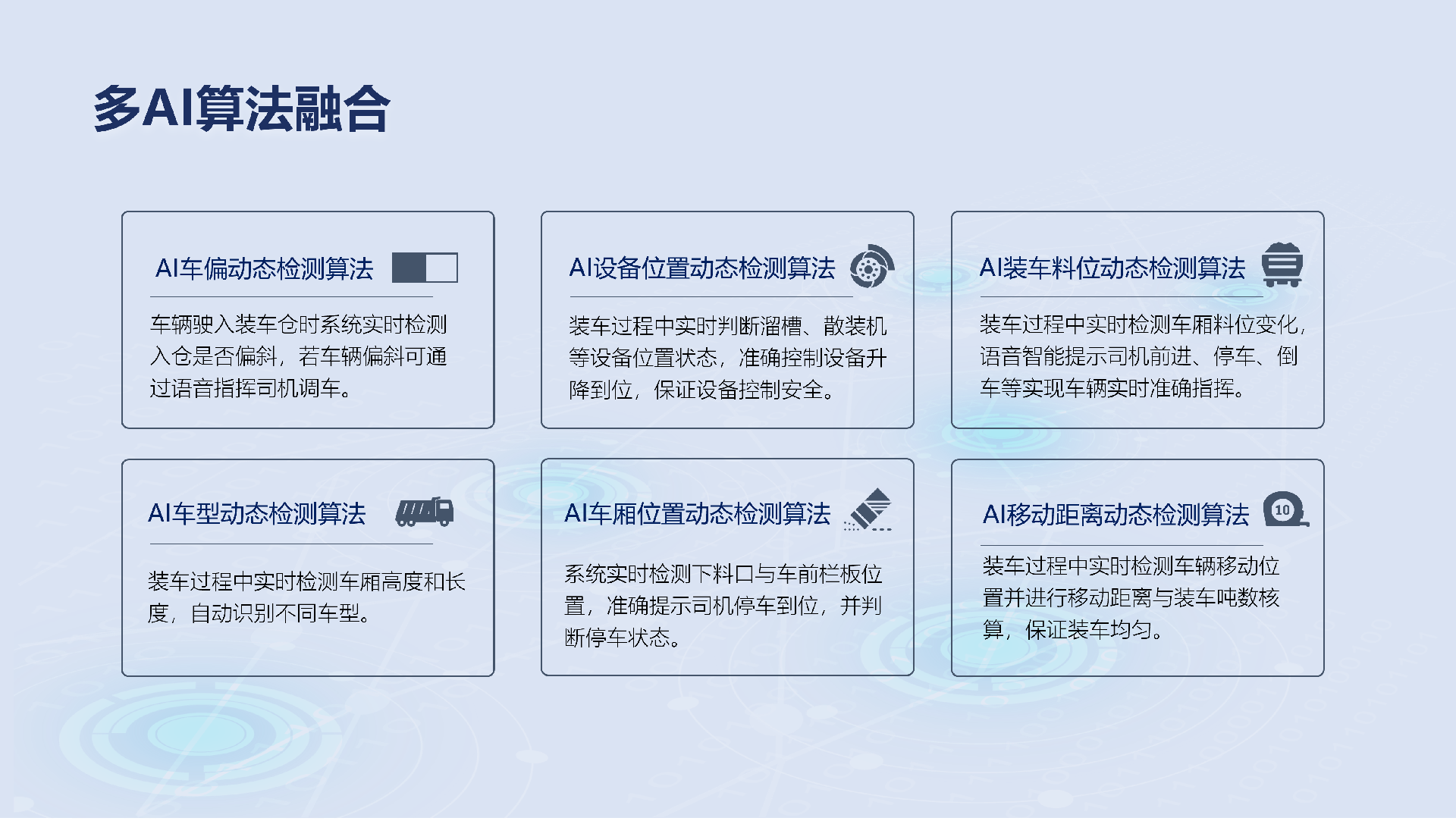 多AI算法融合

AI车偏动态检测算法

车辆驶入装车仓时系统实时检测入仓是否偏斜，若车辆偏斜可通过语音指挥司机调车。

AI设备位置动态检测算法

装车过程中实时判断溜槽、散装机等设备位置状态，准确控制设备升降到位，保证设备控制安全。

AI装车料位动态检测算法

装车过程中实时检测车厢料位变化，语音智能提示司机前进、停车、倒车等实现车辆实时准确指挥。

AI车型动态检测算法

装车过程中实时检测车厢高度和长度，自动识别不同车型。

AI车厢位置动态检测算法

系统实时检测下料口与车前栏板位置，准确提示司机停车到位，并判断停车状态。

AI移动距离动态检测算法

10

装车过程中实时检测车辆移动位置并进行移动距离与装车吨数核算，保证装车均匀。